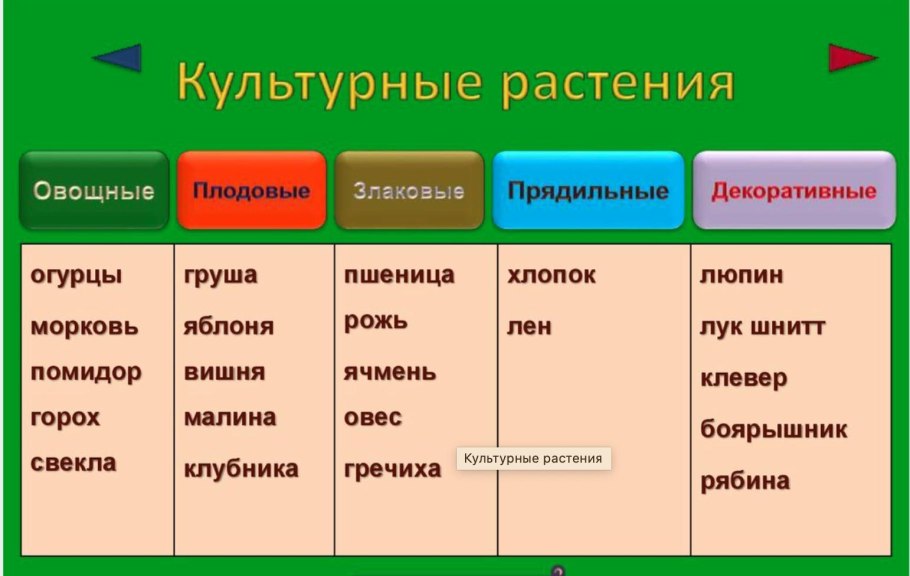 Культурные растения

| Овощные | Плодовые | Злаковые | Прядильные | Декоративные |
|---|---|---|---|---|
| огурцы | груша | пшеница | хлопок | люпин |
| морковь | яблоня | рожь | лен | лук шнитт |
| помидор | вишня | ячмень | | клевер |
| горох | малина | овес | | боярышник |
| свекла | клубника | гречиха | | рябина |

Культурные растения